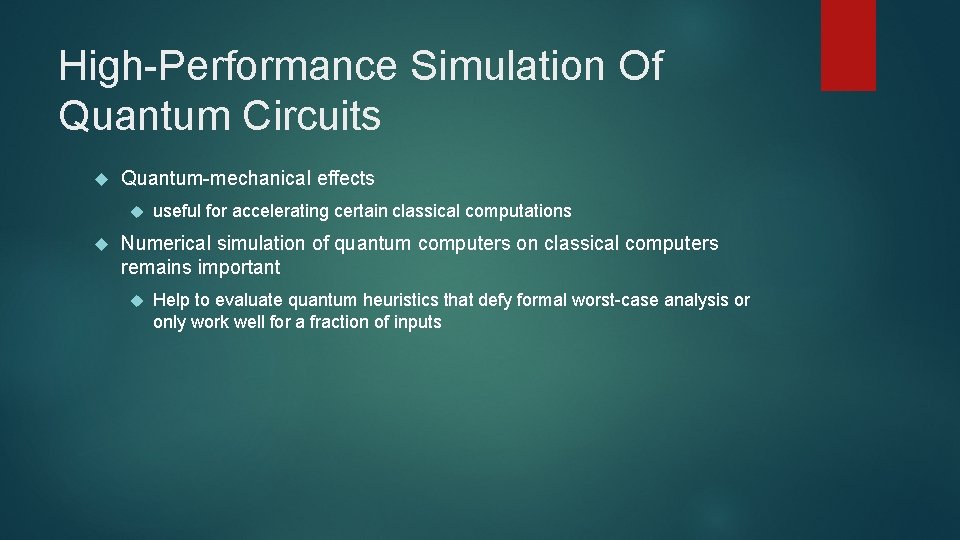 High-Performance Simulation Of Quantum Circuits

Quantum-mechanical effects

useful for accelerating certain classical computations

Numerical simulation of quantum computers on classical computers remains important

Help to evaluate quantum heuristics that defy formal worst-case analysis or only work well for a fraction of inputs